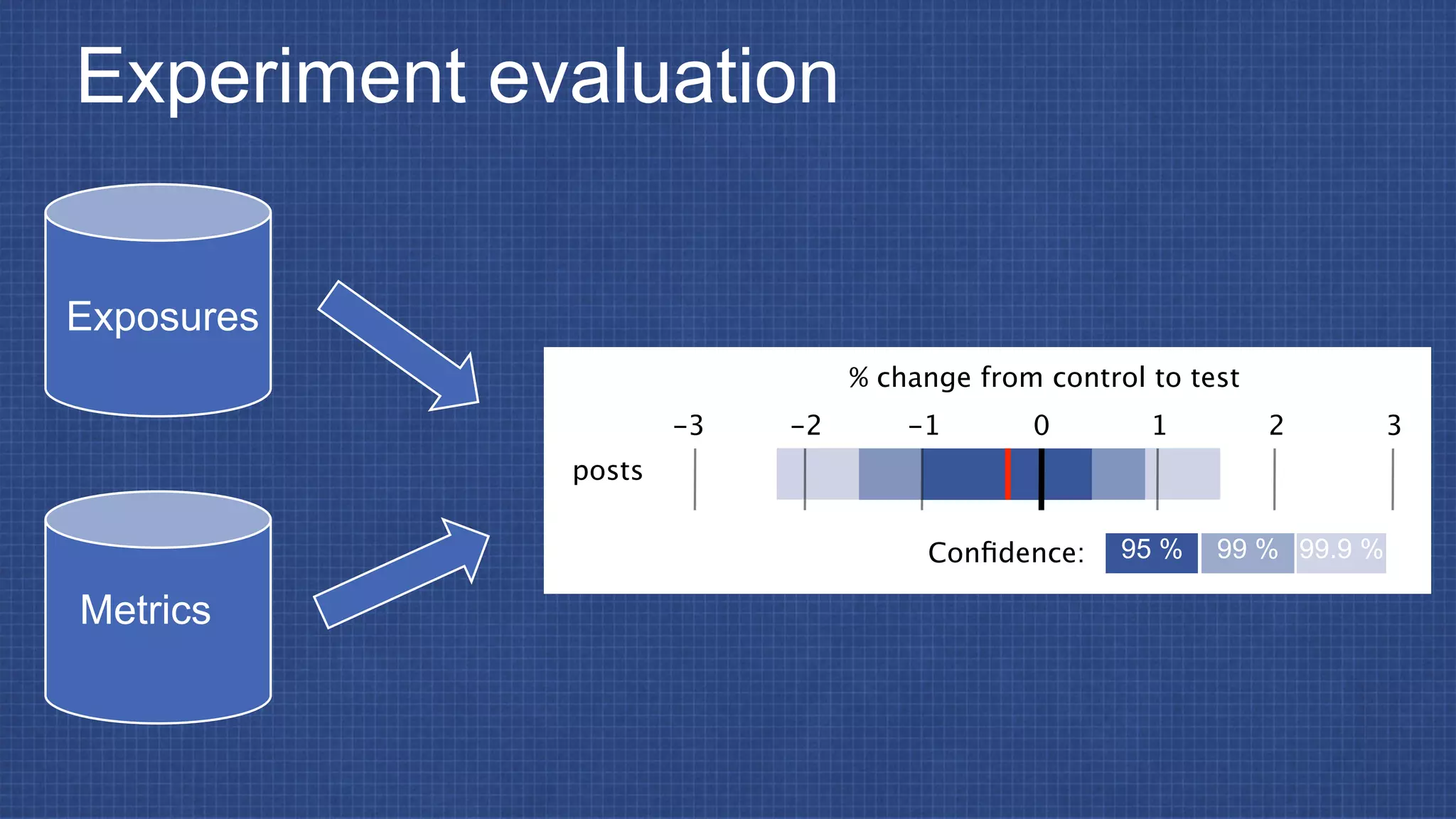 Experiment evaluation

Exposures

Metrics

% change from control to test

−3 −2 −1 0 1 2 3

posts

Confidence: 95 % 99 % 99.9 %